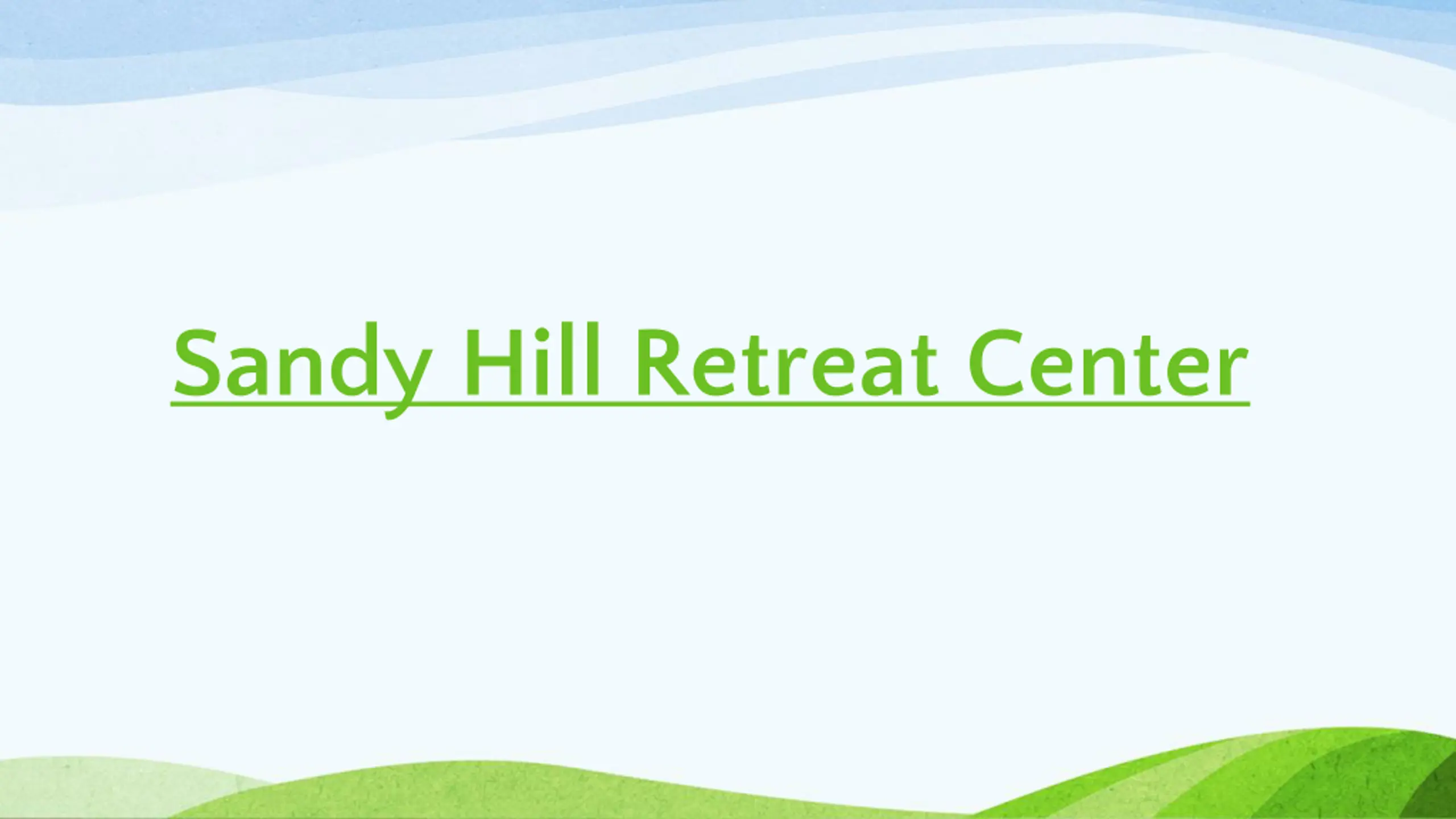 Sandy Hill Retreat Center